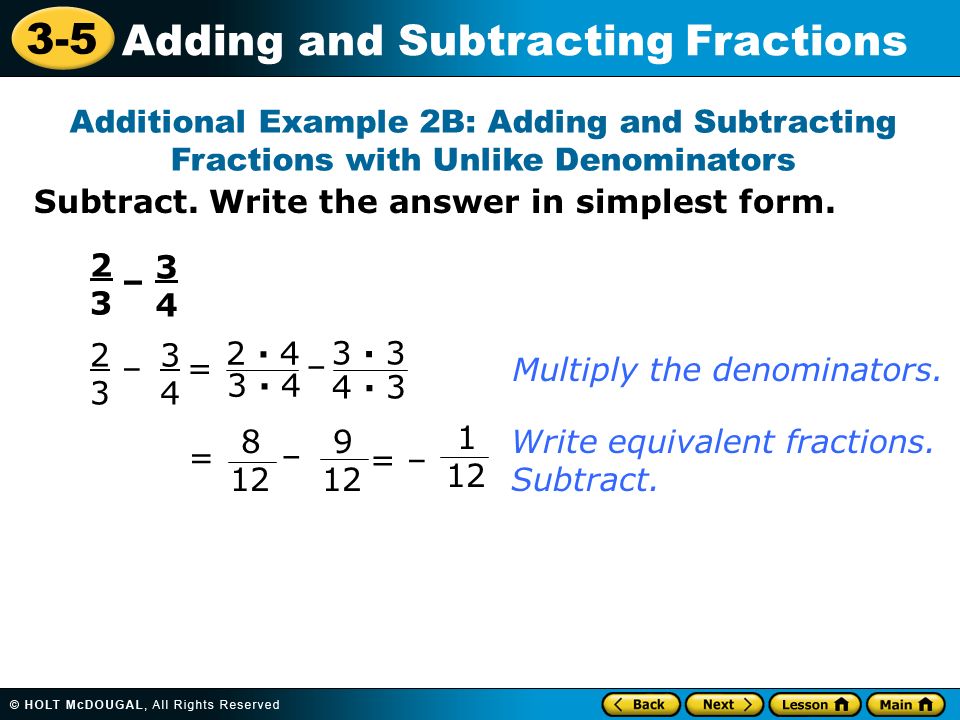 3-5 Adding and Subtracting Fractions

Additional Example 2B: Adding and Subtracting Fractions with Unlike Denominators

Subtract. Write the answer in simplest form.

$\frac{2}{3} - \frac{3}{4}$

$\frac{2}{3} - \frac{3}{4} = \frac{2 \cdot 4}{3 \cdot 4} - \frac{3 \cdot 3}{4 \cdot 3}$ Multiply the denominators.

$= \frac{8}{12} - \frac{9}{12} = -\frac{1}{12}$ Write equivalent fractions. Subtract.

© HOLT McDOUGAL, All Rights Reserved

Back Next Lesson Main